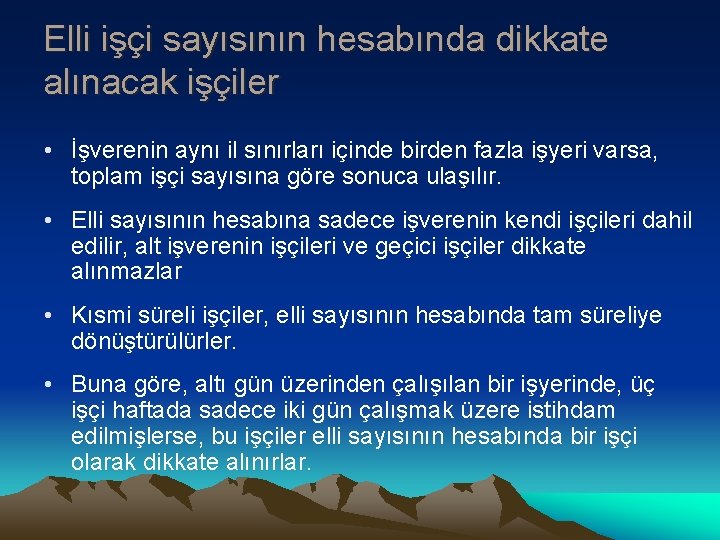 Elli işçi sayısının hesabında dikkate alınacak işçiler

• İşverenin aynı il sınırları içinde birden fazla işyeri varsa, toplam işçi sayısına göre sonuca ulaşılır.

• Elli sayısının hesabına sadece işverenin kendi işçileri dahil edilir, alt işverenin işçileri ve geçici işçiler dikkate alınmazlar

• Kısmi süreli işçiler, elli sayısının hesabında tam süreliye dönüştürülürler.

• Buna göre, altı gün üzerinden çalışılan bir işyerinde, üç işçi haftada sadece iki gün çalışmak üzere istihdam edilmişlerse, bu işçiler elli sayısının hesabında bir işçi olarak dikkate alınırlar.